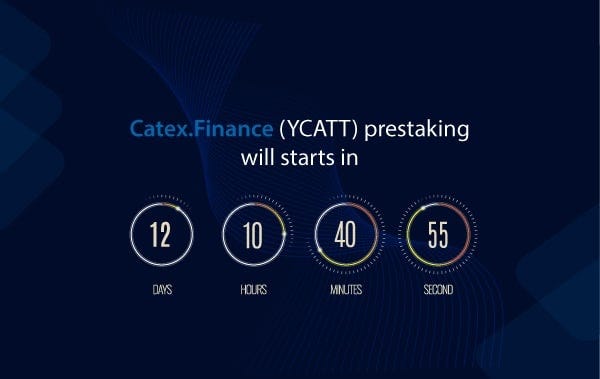 Catex.Finance (YCATT) prestaking will starts in

12
DAYS

10
HOURS

40
MINUTES

55
SECOND